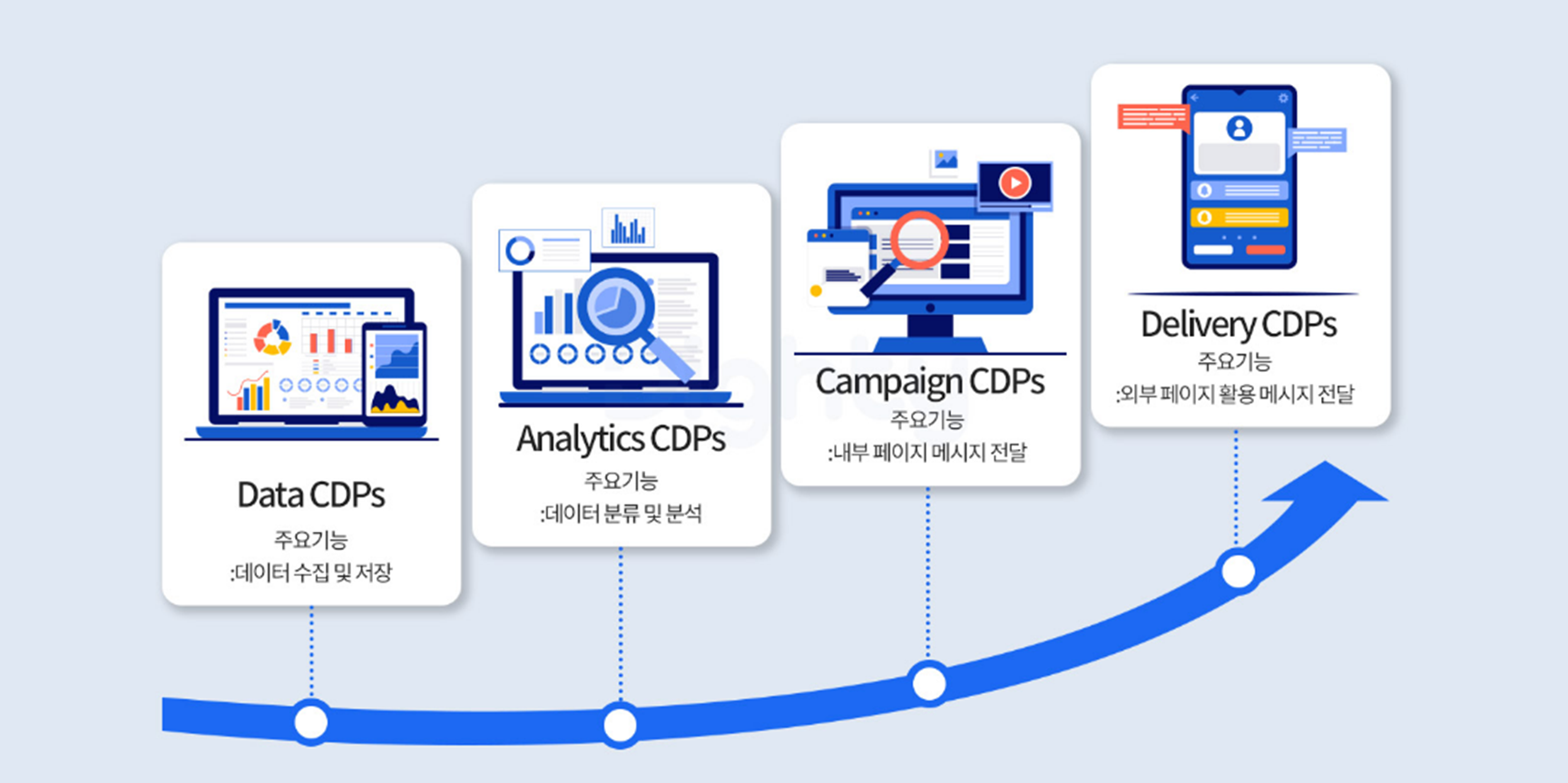 Data CDPs
주요기능
:데이터 수집 및 저장

Analytics CDPs
주요기능
:데이터 분류 및 분석

Campaign CDPs
주요기능
:내부 페이지 메시지 전달

Delivery CDPs
주요기능
:외부 페이지 활용 메시지 전달